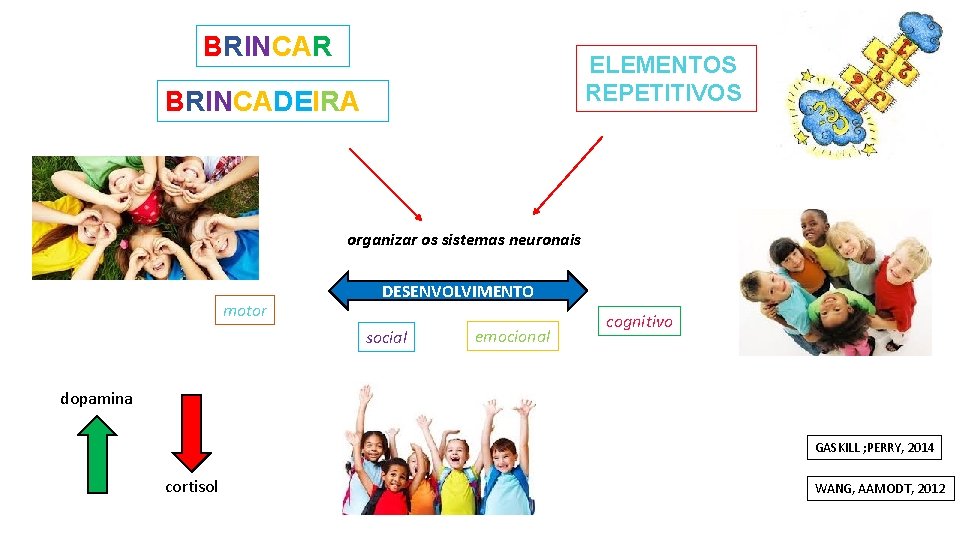 BRINCAR

BRINCADEIRA

ELEMENTOS REPETITIVOS

organizar os sistemas neuronais

DESENVOLVIMENTO

motor

social

emocional

cognitivo

dopamina

cortisol

GASKILL ;PERRY, 2014

WANG, AAMODT, 2012